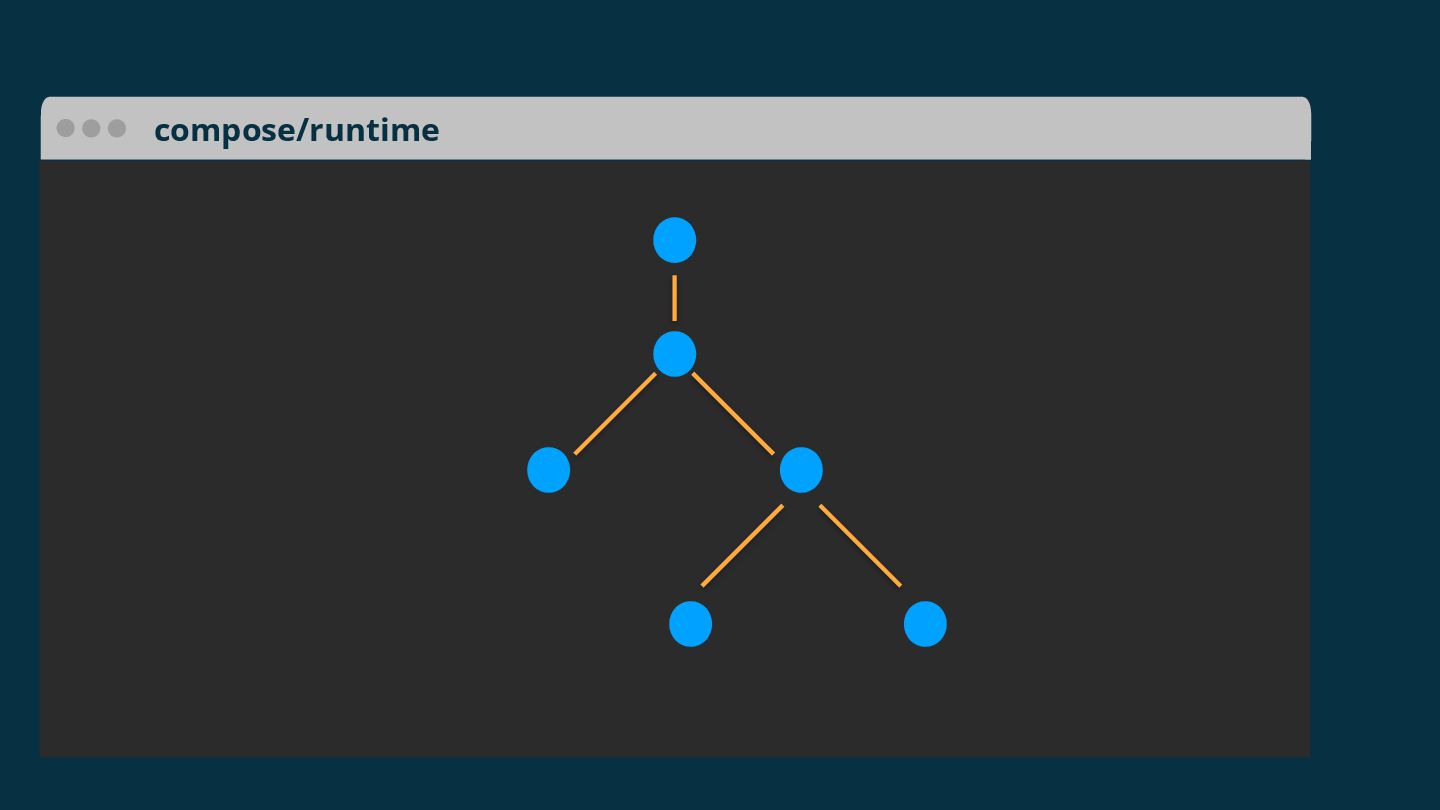 compose/runtime